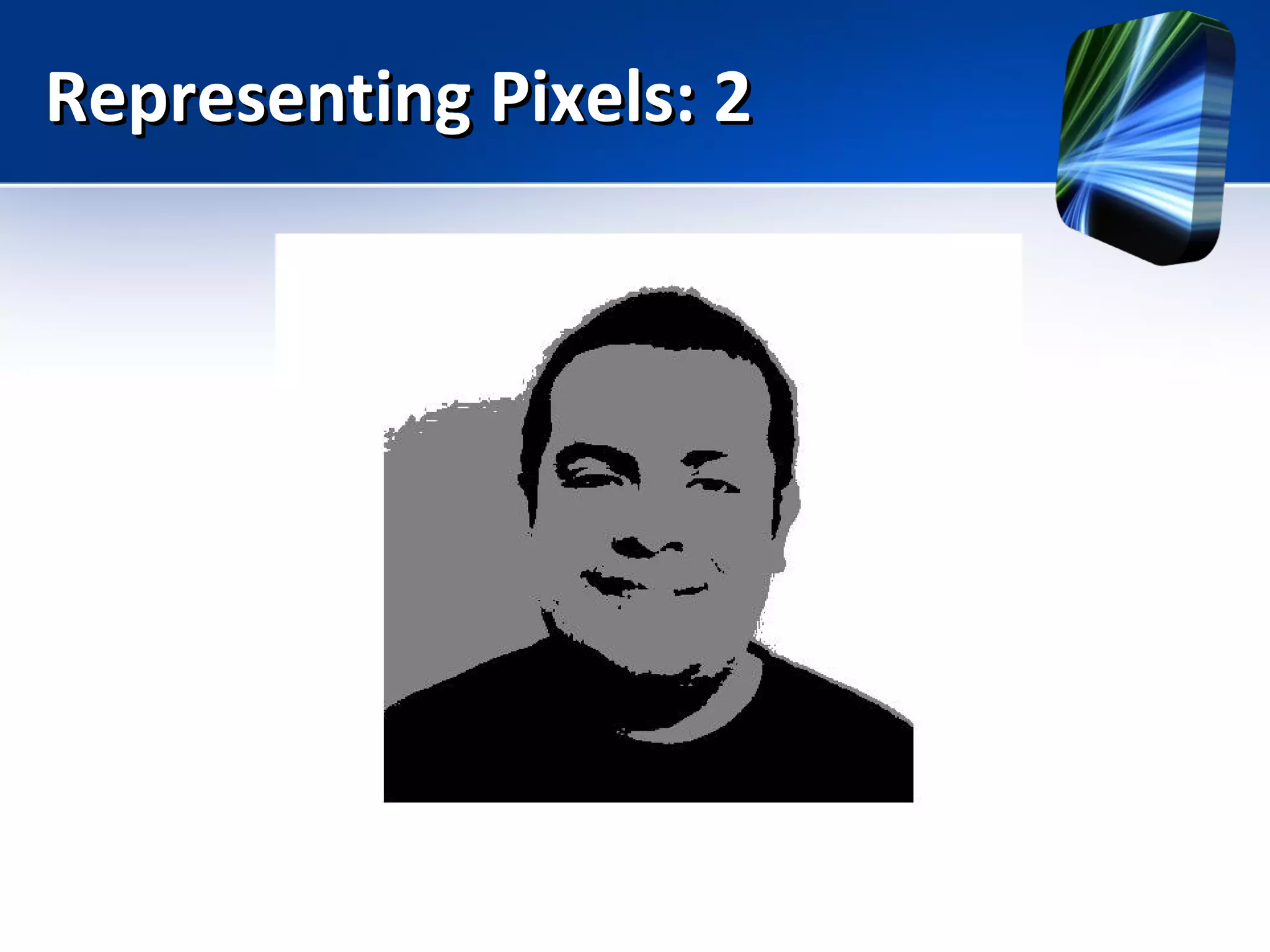 Representing Pixels: 2